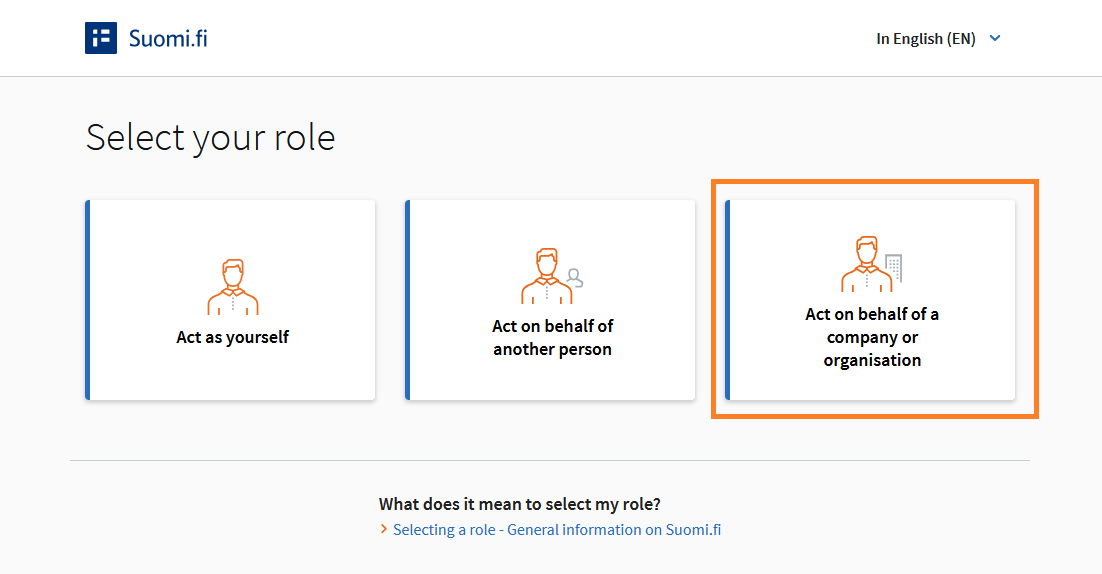 Suomi.fi

In English (EN)

Select your role

Act as yourself

Act on behalf of another person

Act on behalf of a company or organisation

What does it mean to select my role?

Selecting a role - General information on Suomi.fi